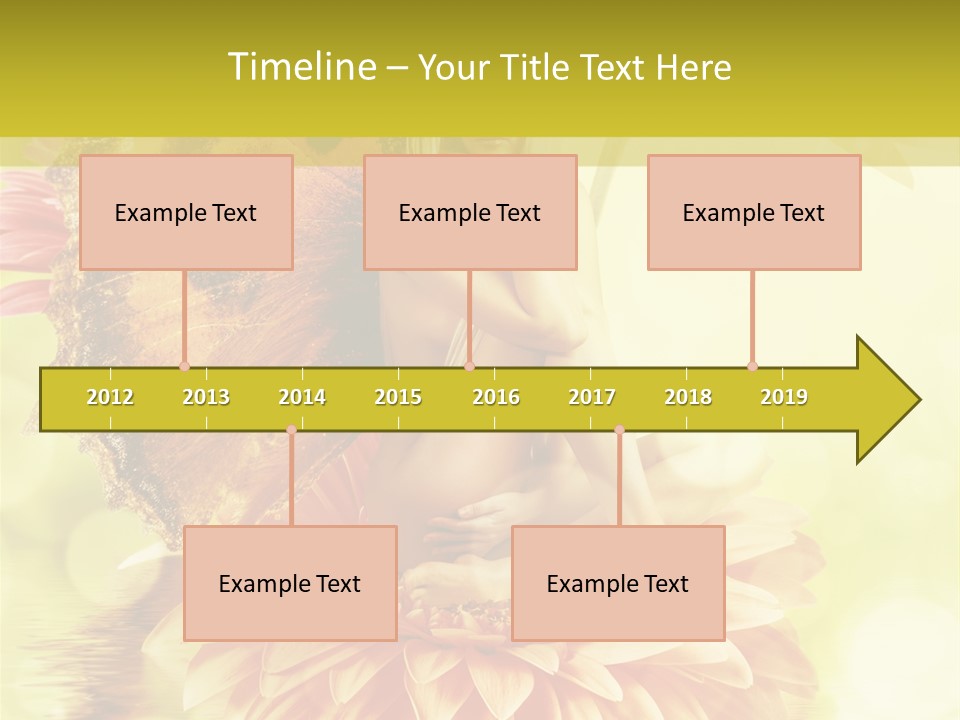 Timeline – Your Title Text Here

Example Text

Example Text

Example Text

2012 2013 2014 2015 2016 2017 2018 2019

Example Text

Example Text